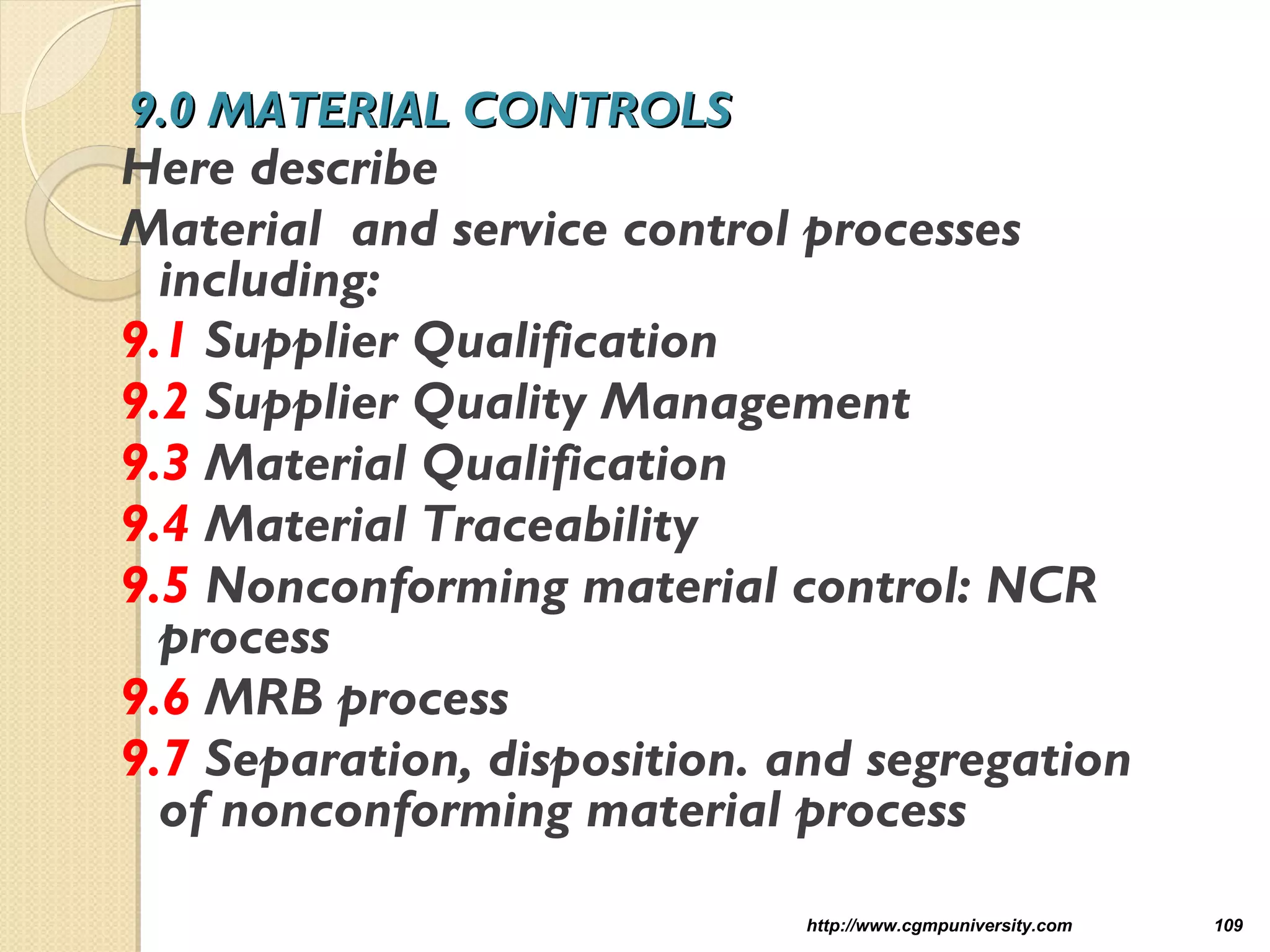 9.0 MATERIAL CONTROLS

Here describe

Material and service control processes including:

9.1 Supplier Qualification

9.2 Supplier Quality Management

9.3 Material Qualification

9.4 Material Traceability

9.5 Nonconforming material control: NCR process

9.6 MRB process

9.7 Separation, disposition. and segregation of nonconforming material process

http://www.cgmpuniversity.com

109